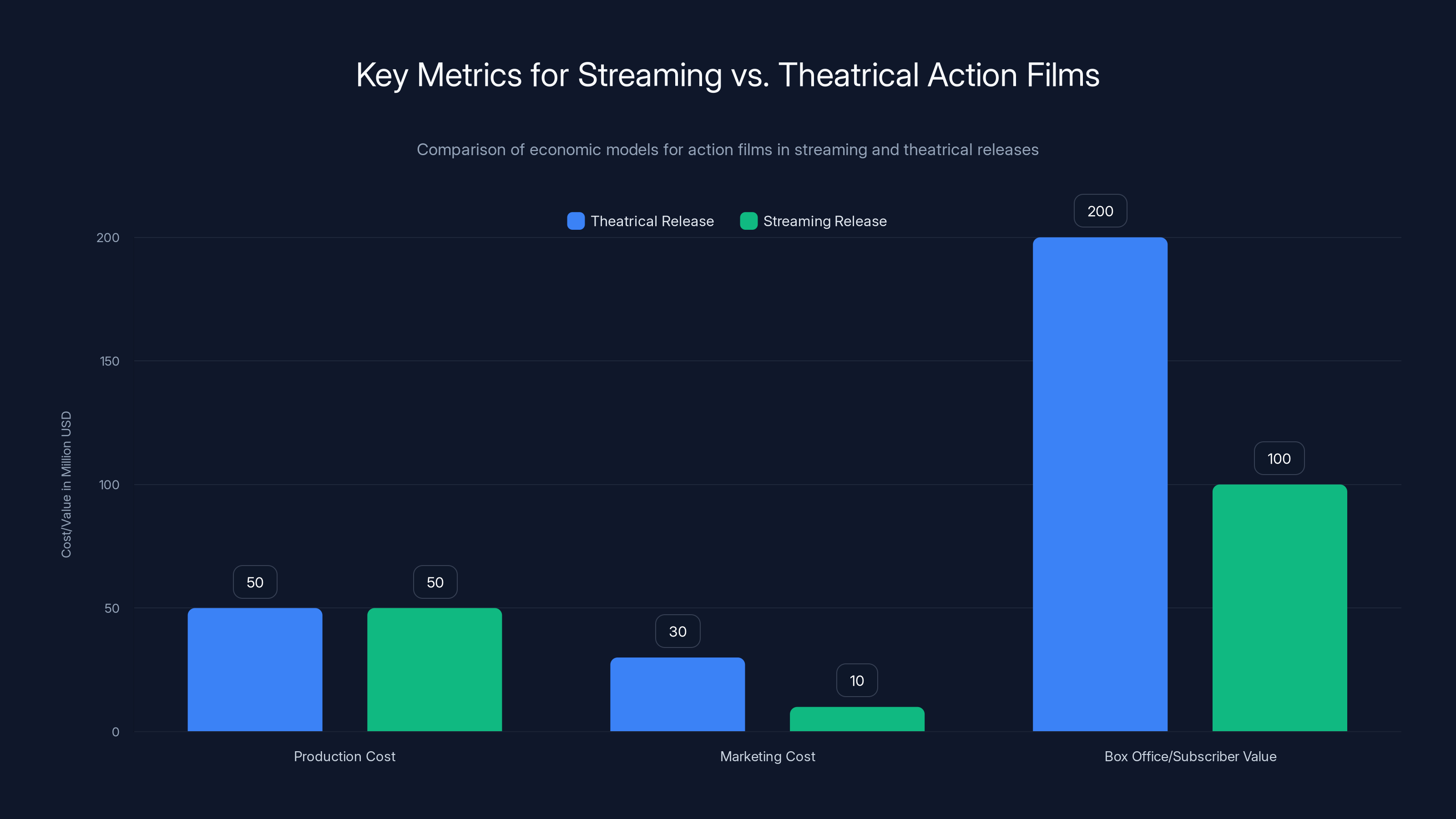 Key Metrics for Streaming vs. Theatrical Action Films

Comparison of economic models for action films in streaming and theatrical releases

Theatrical Release
Streaming Release

Cost/Value in Million USD

200
150
100
50
0

50
50
30
10
200
100

Production Cost
Marketing Cost
Box Office/Subscriber Value